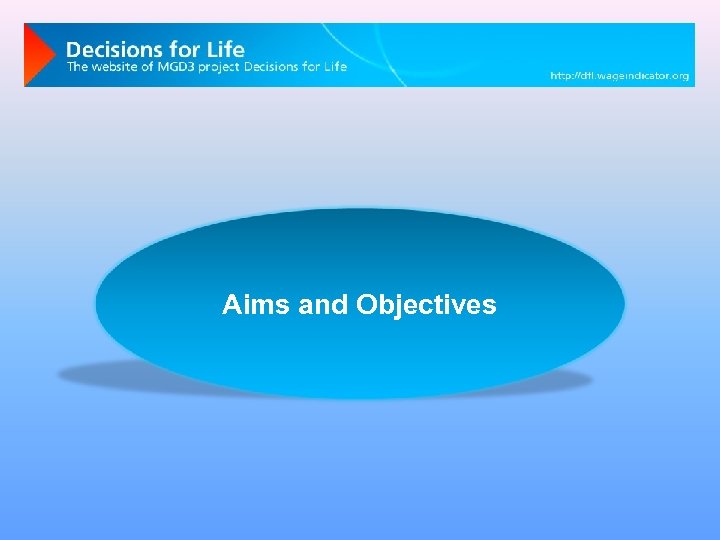 Decisions for Life
The website of MGD3 project Decisions for Life

http://dfl.wageindicator.org

Aims and Objectives